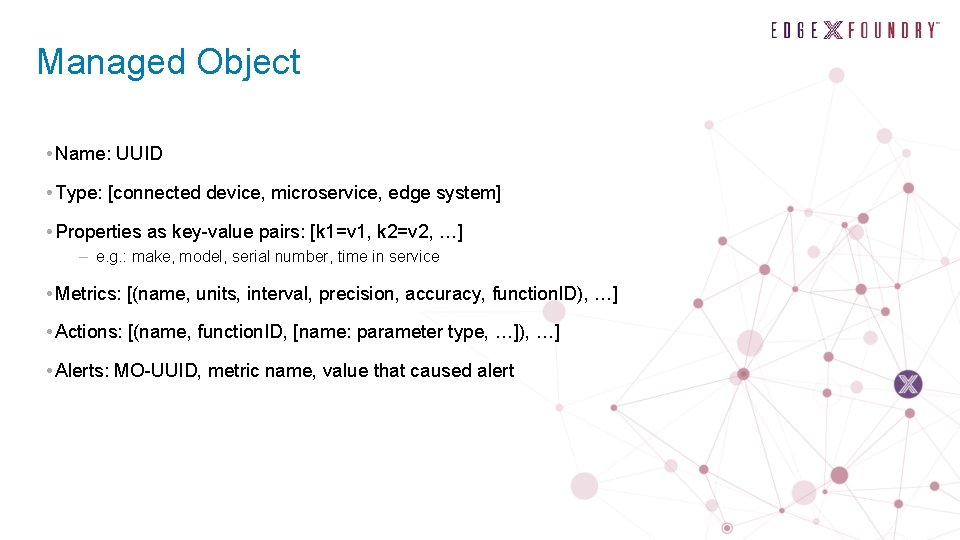 EDGE X FOUNDRY™

Managed Object

• Name: UUID

• Type: [connected device, microservice, edge system]

• Properties as key-value pairs: [k1=v1, k2=v2, …]

– e.g.: make, model, serial number, time in service

• Metrics: [(name, units, interval, precision, accuracy, functionID), …]

• Actions: [(name, functionID, [name: parameter type, …]), …]

• Alerts: MO-UUID, metric name, value that caused alert